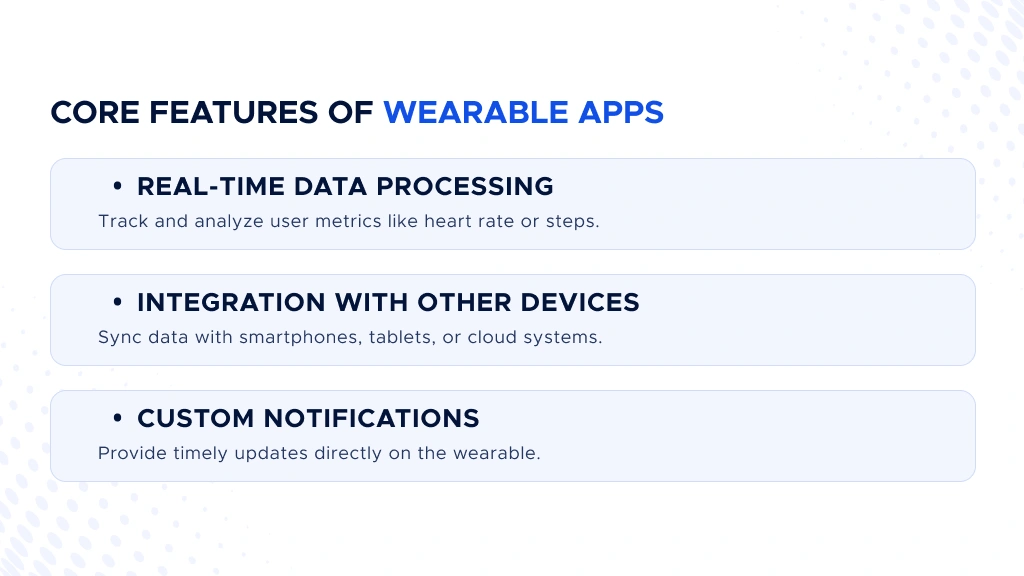 CORE FEATURES OF WEARABLE APPS

• REAL-TIME DATA PROCESSING
Track and analyze user metrics like heart rate or steps.

• INTEGRATION WITH OTHER DEVICES
Sync data with smartphones, tablets, or cloud systems.

• CUSTOM NOTIFICATIONS
Provide timely updates directly on the wearable.